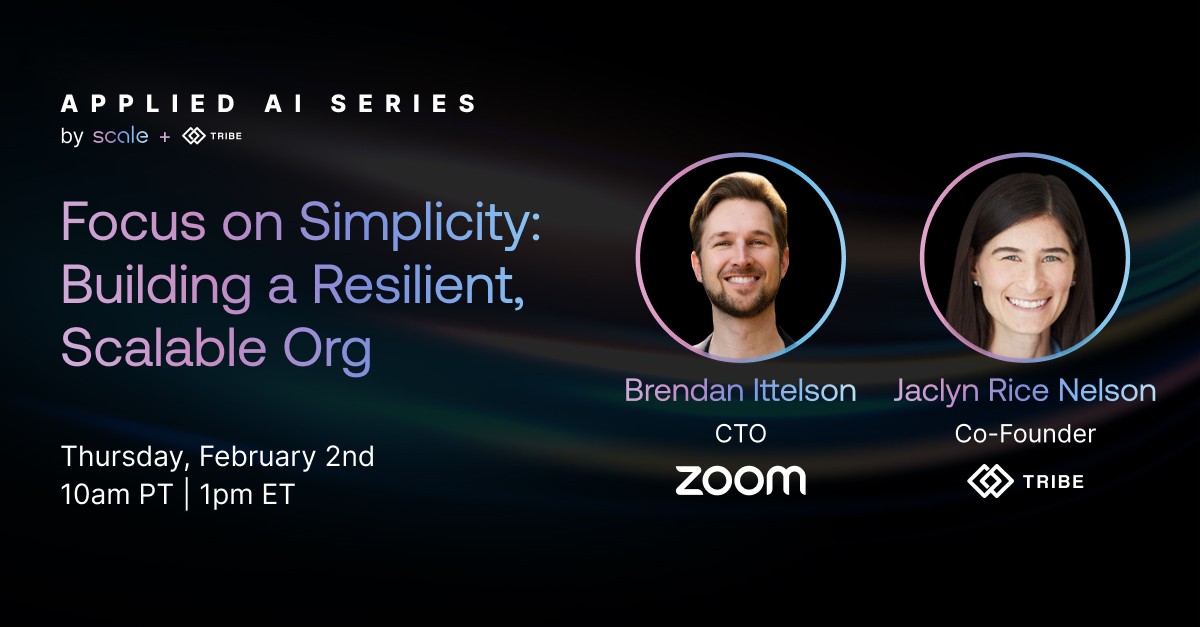 APPLIED AI SERIES
by scale + TRIBE

Focus on Simplicity: Building a Resilient, Scalable Org

Thursday, February 2nd
10am PT | 1pm ET

Brendan Ittelson
CTO
zoom

Jaclyn Rice Nelson
Co-Founder
TRIBE